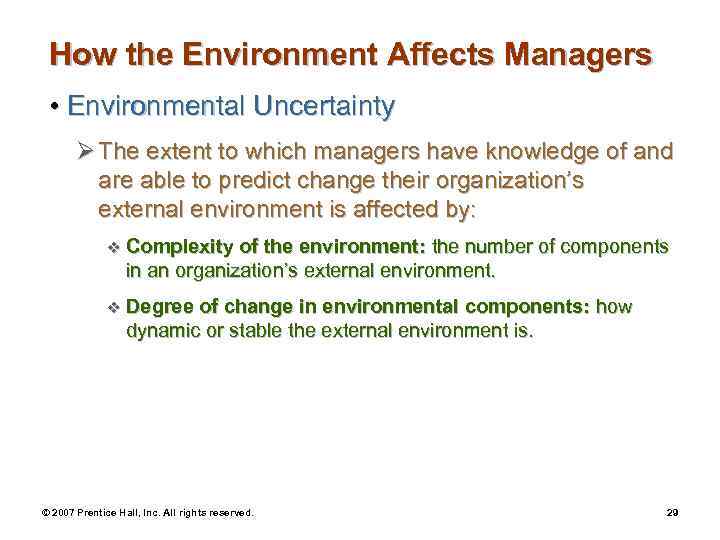 How the Environment Affects Managers

• Environmental Uncertainty

➢ The extent to which managers have knowledge of and are able to predict change their organization's external environment is affected by:

❖ Complexity of the environment: the number of components in an organization's external environment.

❖ Degree of change in environmental components: how dynamic or stable the external environment is.

© 2007 Prentice Hall, Inc. All rights reserved.

29